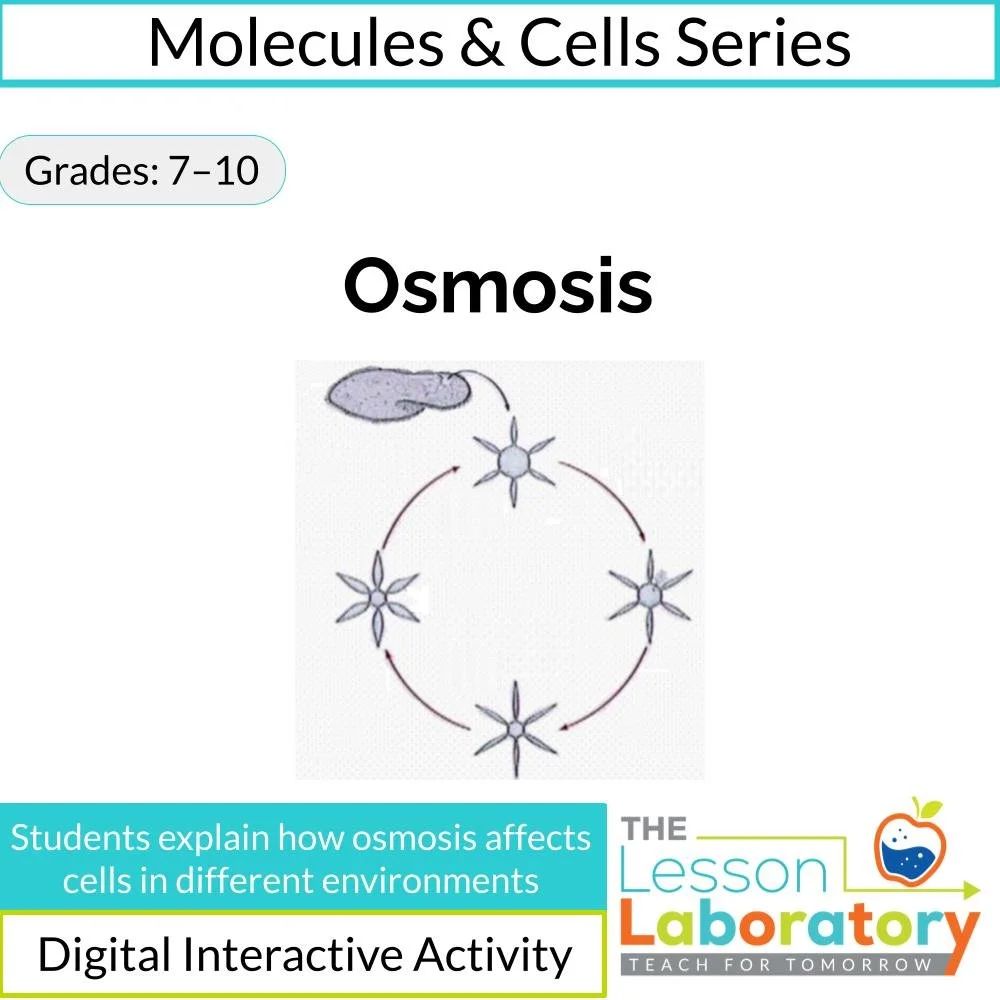 Molecules & Cells Series

Grades: 7–10

Osmosis

Students explain how osmosis affects cells in different environments

Digital Interactive Activity

THE
Lesson
Laboratory
TEACH FOR TOMORROW